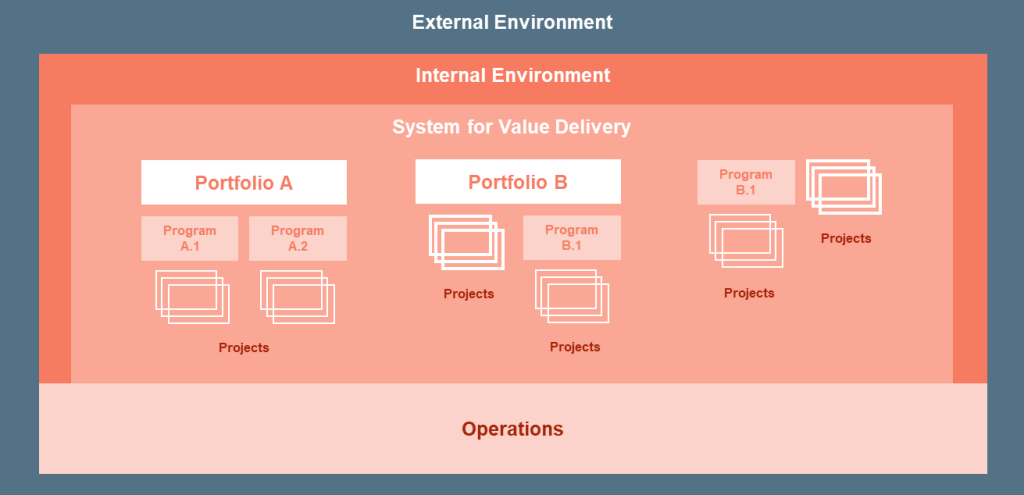 External Environment

Internal Environment

System for Value Delivery

Portfolio A

Program A.1

Program A.2

Projects

Portfolio B

Projects

Program B.1

Projects

Program B.1

Projects

Projects

Operations